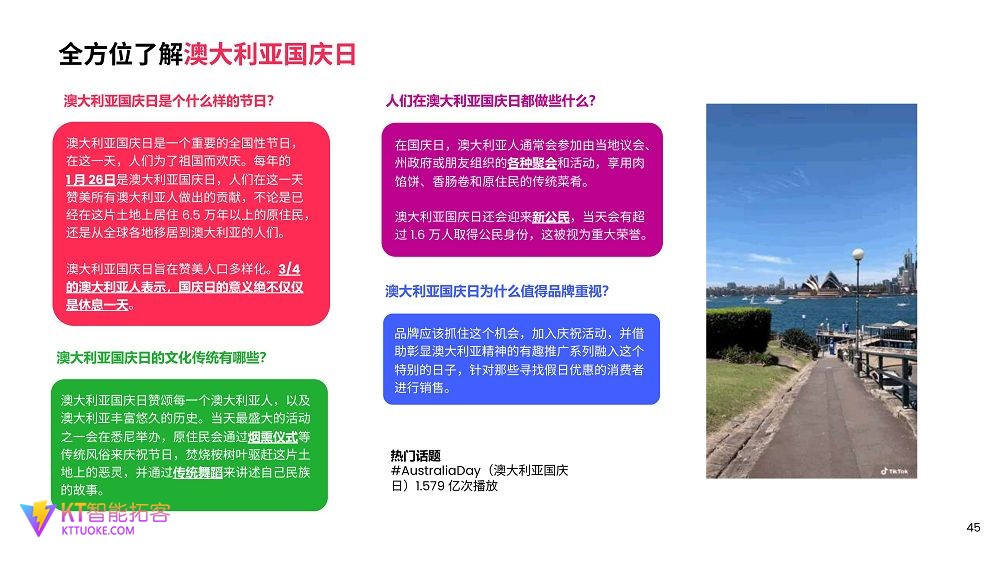 全方位了解澳大利亚国庆日

澳大利亚国庆日是个什么样的节日?

澳大利亚国庆日是一个重要的全国性节日，在这一天，人们为了祖国而欢庆。每年的1月26日是澳大利亚国庆日，人们在这一天赞美所有澳大利亚人做出的贡献，不论是已经在这片土地上居住 6.5 万年以上的原住民，还是从全球各地移居到澳大利亚的人们。

澳大利亚国庆日旨在赞美人口多样化。3/4 的澳大利亚人表示，国庆日的意义绝不仅仅是休息一天。

澳大利亚国庆日的文化传统有哪些?

澳大利亚国庆日赞颂每一个澳大利亚人，以及澳大利亚丰富悠久的历史。当天最盛大的活动之一会在悉尼举办，原住民会通过烟熏仪式等传统风俗来庆祝节日，焚烧桉树叶驱赶这片土地上的恶灵，并通过传统舞蹈来讲述自己民族的故事。

人们在澳大利亚国庆日都做些什么?

在国庆日，澳大利亚人通常会参加由当地议会、州政府或朋友组织的各种聚会和活动，享用肉馅饼、香肠卷和原住民的传统菜肴。

澳大利亚国庆日还会迎来新公民，当天会有超过 1.6 万人取得公民身份，这被视为重大荣誉。

澳大利亚国庆日为什么值得品牌重视?

品牌应该抓住这个机会，加入庆祝活动，并借助彰显澳大利亚精神的有趣推广系列融入这个特别的日子，针对那些寻找假日优惠的消费者进行销售。

热门话题
#AustraliaDay（澳大利亚国庆日）1.579 亿次播放

TikTok

KT智能拓客
KTTUOKE.COM

45